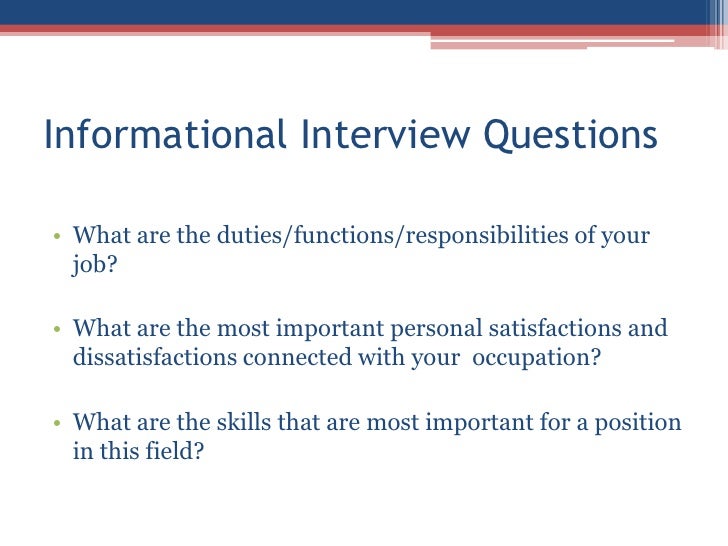 Informational Interview Questions

• What are the duties/functions/responsibilities of your job?

• What are the most important personal satisfactions and dissatisfactions connected with your occupation?

• What are the skills that are most important for a position in this field?